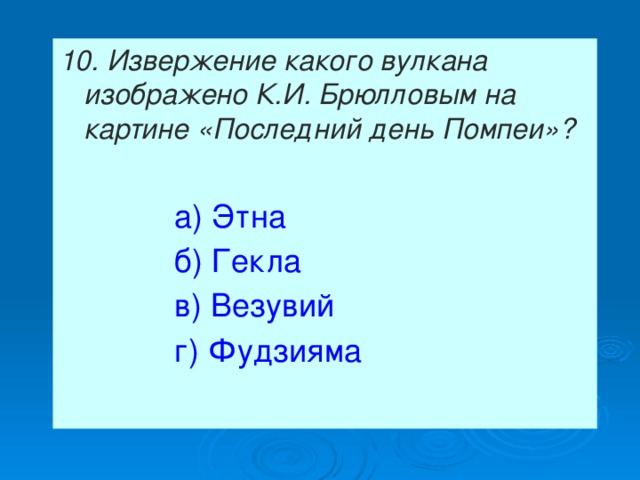 10. Извержение какого вулкана изображено К.И. Брюлловым на картине «Последний день Помпеи»?

а) Этна

б) Гекла

в) Везувий

г) Фудзияма